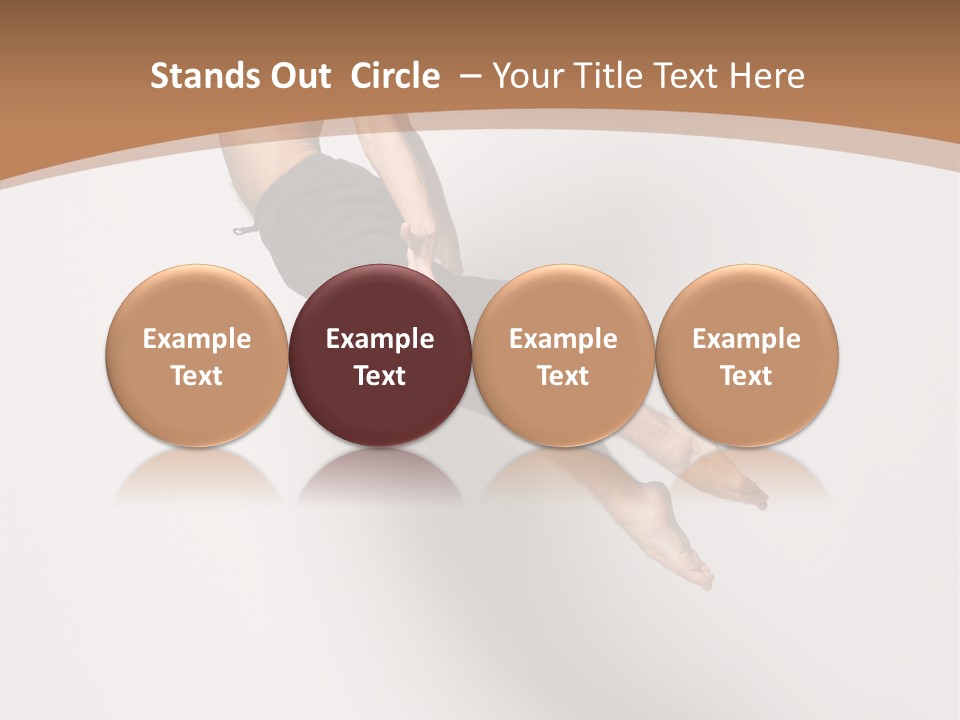 Stands Out Circle – Your Title Text Here

Example Text

Example Text

Example Text

Example Text